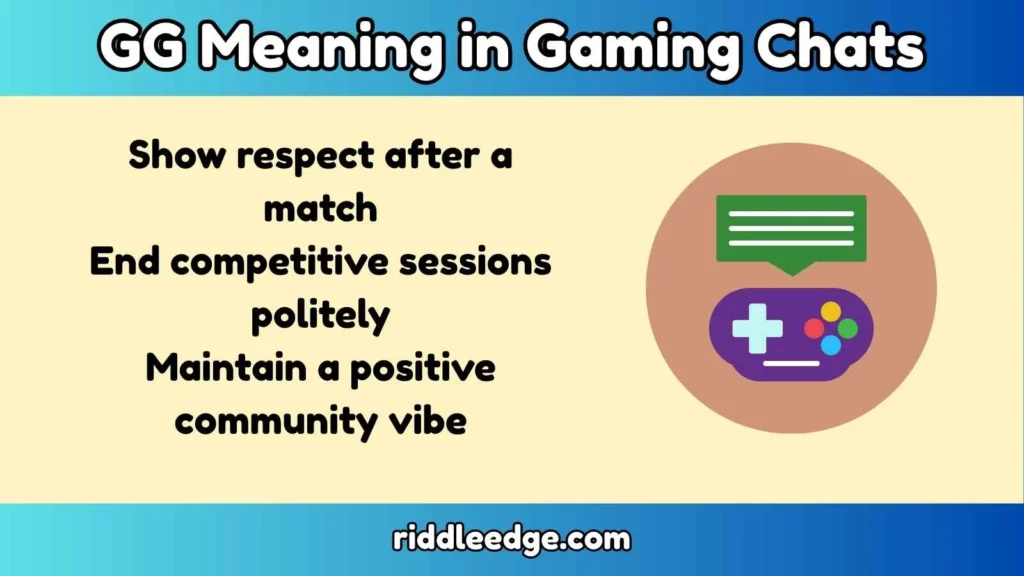 GG Meaning in Gaming Chats

Show respect after a match
End competitive sessions politely
Maintain a positive community vibe

riddleedge.com